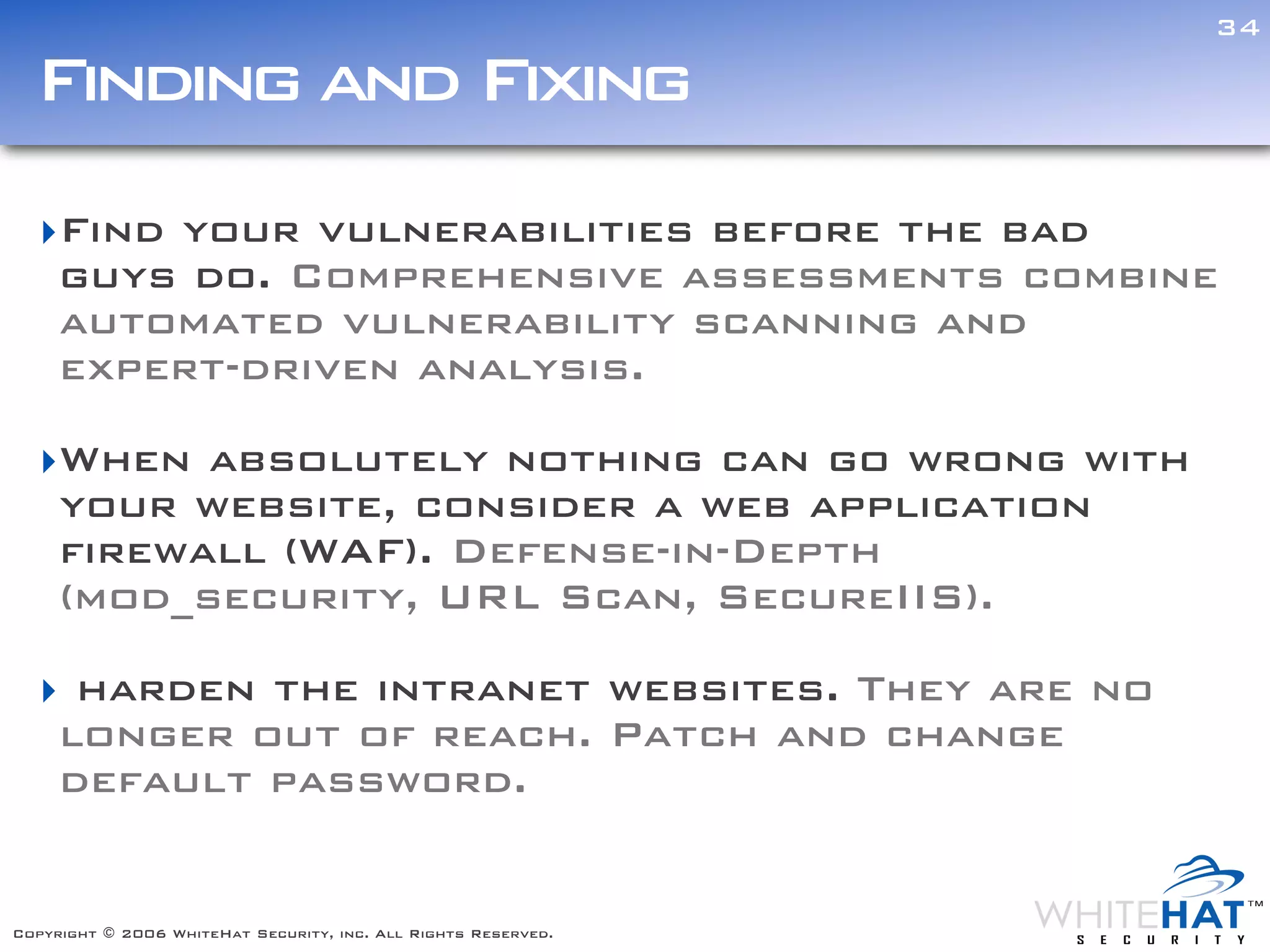 34

Finding and Fixing

Find your vulnerabilities before the bad guys do. Comprehensive assessments combine automated vulnerability scanning and expert-driven analysis.

When absolutely nothing can go wrong with your website, consider a web application firewall (WAF). Defense-in-Depth (mod_security, URL Scan, SecureIIS).

harden the intranet websites. They are no longer out of reach. Patch and change default password.

Copyright © 2006 WhiteHat Security, inc. All Rights Reserved.

WHITEHAT™ SECURITY